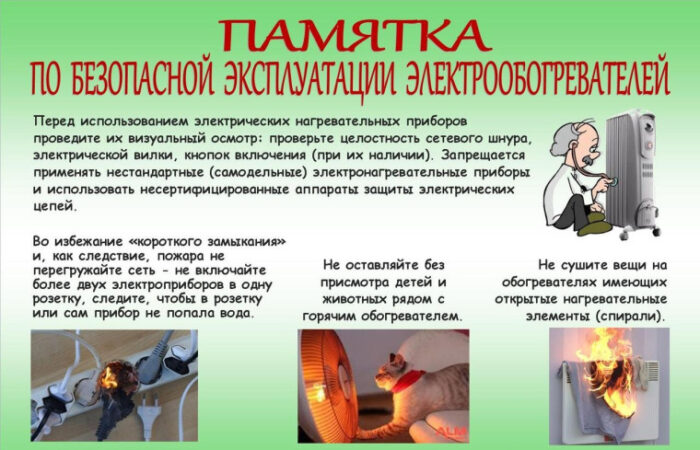 ПАМЯТКА
ПО БЕЗОПАСНОЙ ЭКСПЛУАТАЦИИ ЭЛЕКТРООБОГРЕВАТЕЛЕЙ

Перед использованием электрических нагревательных приборов проведите их визуальный осмотр: проверьте целостность сетевого шнура, электрической вилки, кнопок включения (при их наличии). Запрещается применять нестандартные (самодельные) электронагревательные приборы и использовать несертифицированные аппараты защиты электрических цепей.

Во избежание «короткого замыкания» и, как следствие, пожара не перегружайте сеть - не включайте более двух электроприборов в одну розетку, следите, чтобы в розетку или сам прибор не попала вода.

Не оставляйте без присмотра детей и животных рядом с горячим обогревателем.

Не сушите вещи на обогревателях имеющих открытые нагревательные элементы (спирали).